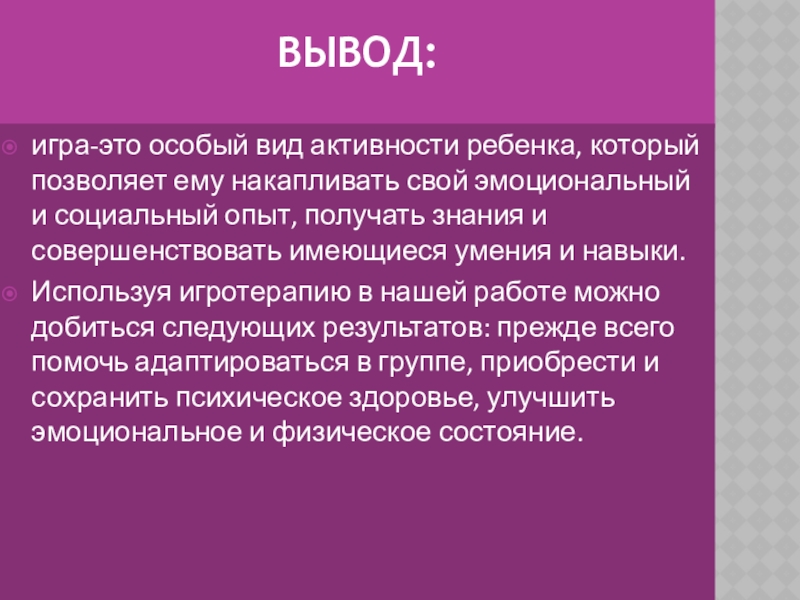 ВЫВОД:

игра-это особый вид активности ребенка, который позволяет ему накапливать свой эмоциональный и социальный опыт, получать знания и совершенствовать имеющиеся умения и навыки.

Используя игротерапию в нашей работе можно добиться следующих результатов: прежде всего помочь адаптироваться в группе, приобрести и сохранить психическое здоровье, улучшить эмоциональное и физическое состояние.